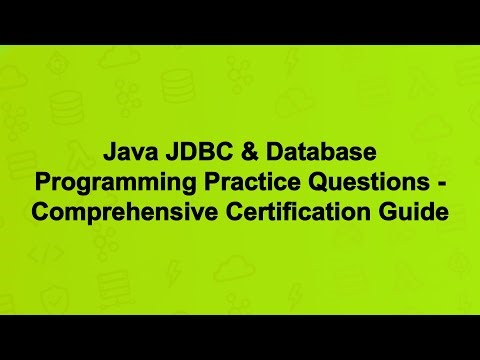 Java JDBC & Database Programming Practice Questions - Comprehensive Certification Guide